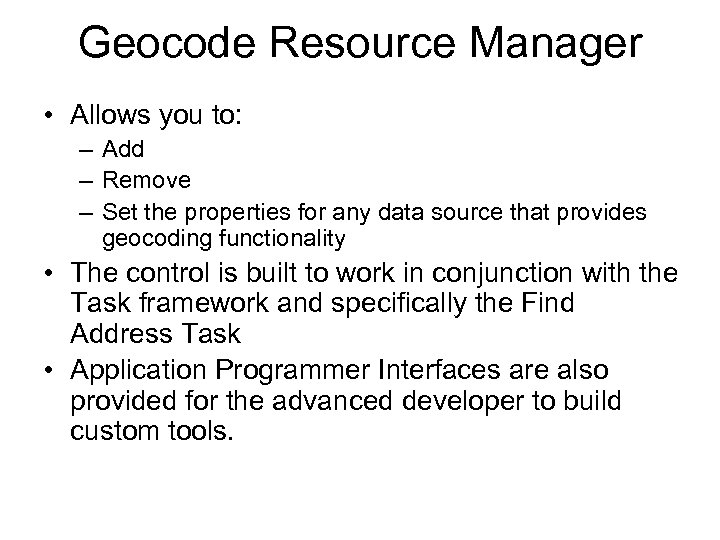 Geocode Resource Manager

• Allows you to:
– Add
– Remove
– Set the properties for any data source that provides geocoding functionality
• The control is built to work in conjunction with the Task framework and specifically the Find Address Task
• Application Programmer Interfaces are also provided for the advanced developer to build custom tools.